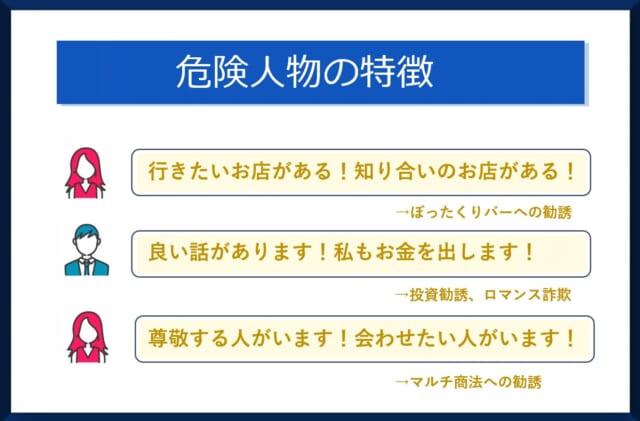 危険人物の特徴

行きたいお店がある！知り合いのお店がある！

→ぼったくりバーへの勧誘

良い話があります！私もお金を出します！

→投資勧誘、ロマンス詐欺

尊敬する人がいます！会わせたい人がいます！

→マルチ商法への勧誘